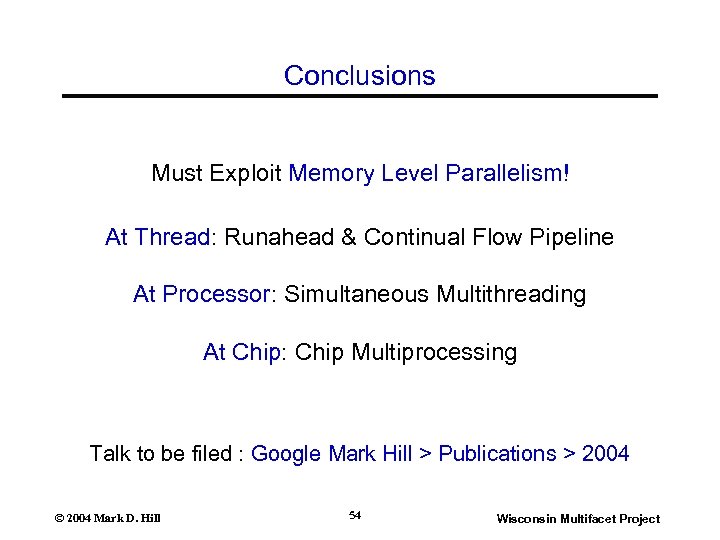 Conclusions

Must Exploit Memory Level Parallelism!

At Thread: Runahead & Continual Flow Pipeline

At Processor: Simultaneous Multithreading

At Chip: Chip Multiprocessing

Talk to be filed : Google Mark Hill > Publications > 2004

© 2004 Mark D. Hill

54

Wisconsin Multifacet Project